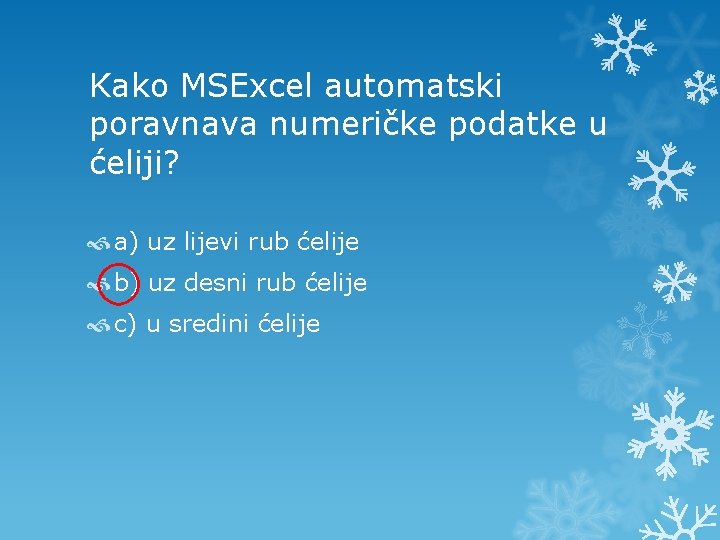 Kako MSExcel automatski poravnava numeričke podatke u ćeliji?

a) uz lijevi rub ćelije

b) uz desni rub ćelije

c) u sredini ćelije